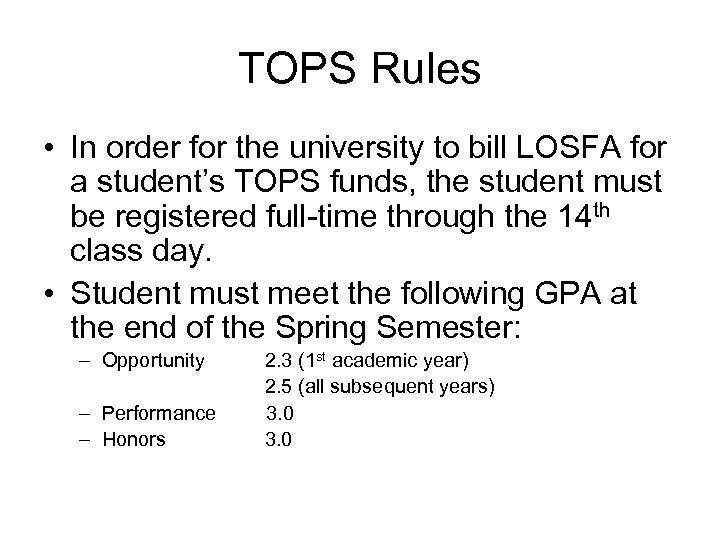 TOPS Rules

• In order for the university to bill LOSFA for a student's TOPS funds, the student must be registered full-time through the 14$^{th}$ class day.

• Student must meet the following GPA at the end of the Spring Semester:

– Opportunity 2.3 (1$^{st}$ academic year)
2.5 (all subsequent years)
– Performance 3.0
– Honors 3.0